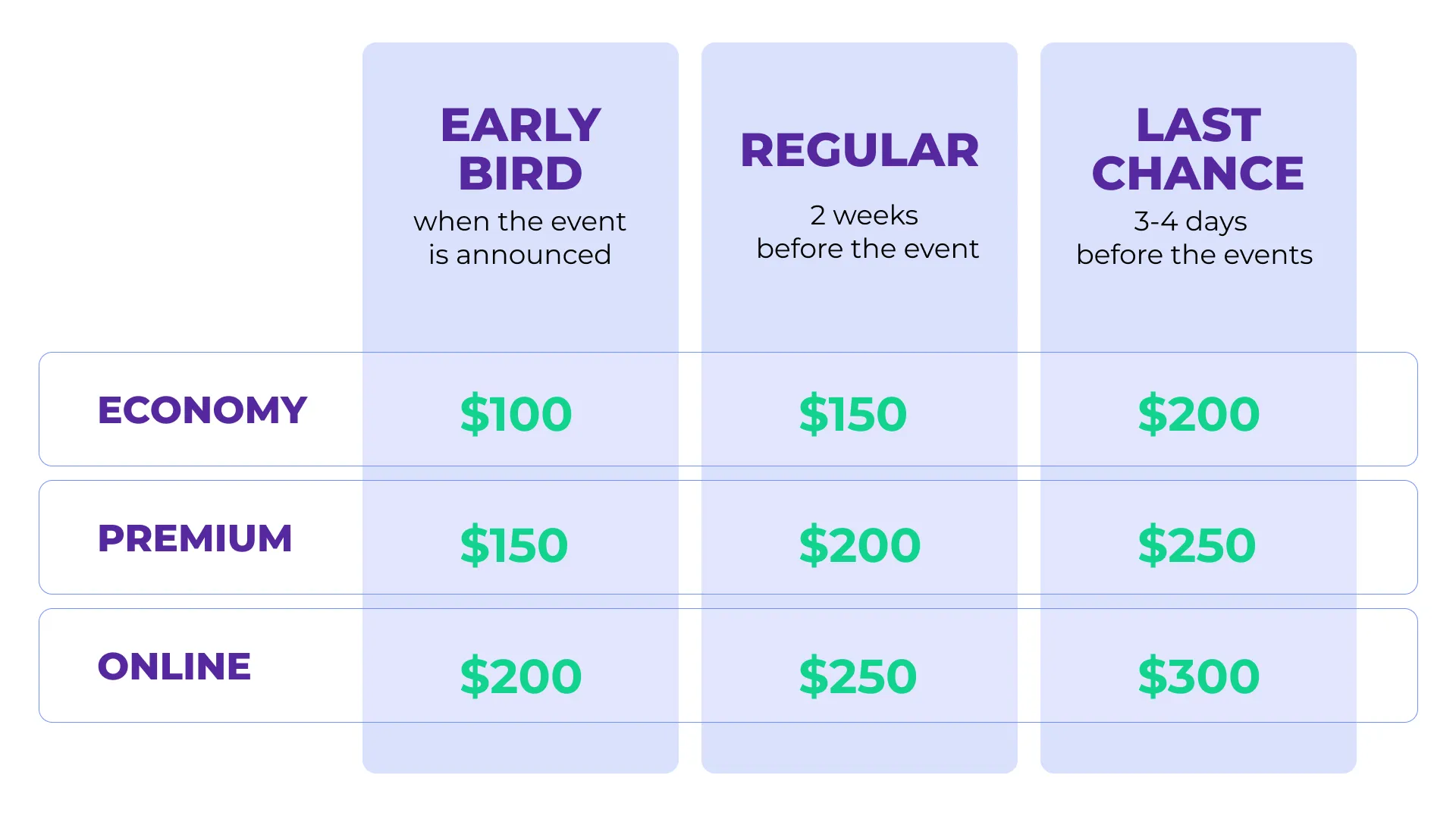 | | EARLY BIRD when the event is announced | REGULAR 2 weeks before the event | LAST CHANCE 3-4 days before the events |
|---|---|---|---|
| ECONOMY | \$100 | \$150 | \$200 |
| PREMIUM | \$150 | \$200 | \$250 |
| ONLINE | \$200 | \$250 | \$300 |